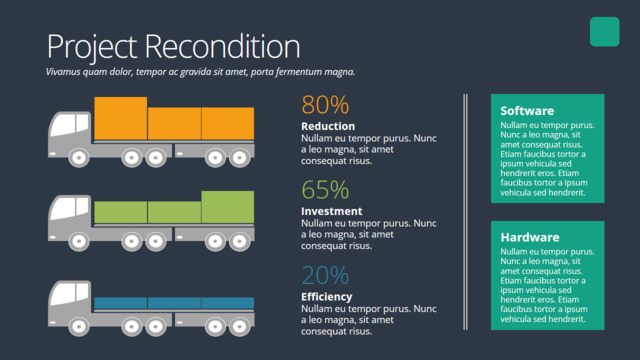 Project Recondition

Vivamus quam dolor, tempor ac gravida sit amet, porta fermentum magna.

80%

Reduction

Nullam eu tempor purus. Nunc a leo magna, sit amet consequat risus.

65%

Investment

Nullam eu tempor purus. Nunc a leo magna, sit amet consequat risus.

20%

Efficiency

Nullam eu tempor purus. Nunc a leo magna, sit amet consequat risus.

Software

Nullam eu tempor purus. Nunc a leo magna, sit amet consequat risus. Etiam faucibus tortor a ipsum vehicula sed hendrerit eros. Etiam faucibus tortor a ipsum vehicula sed hendrerit.

Hardware

Nullam eu tempor purus. Nunc a leo magna, sit amet consequat risus. Etiam faucibus tortor a ipsum vehicula sed hendrerit eros. Etiam faucibus tortor a ipsum vehicula sed hendrerit.